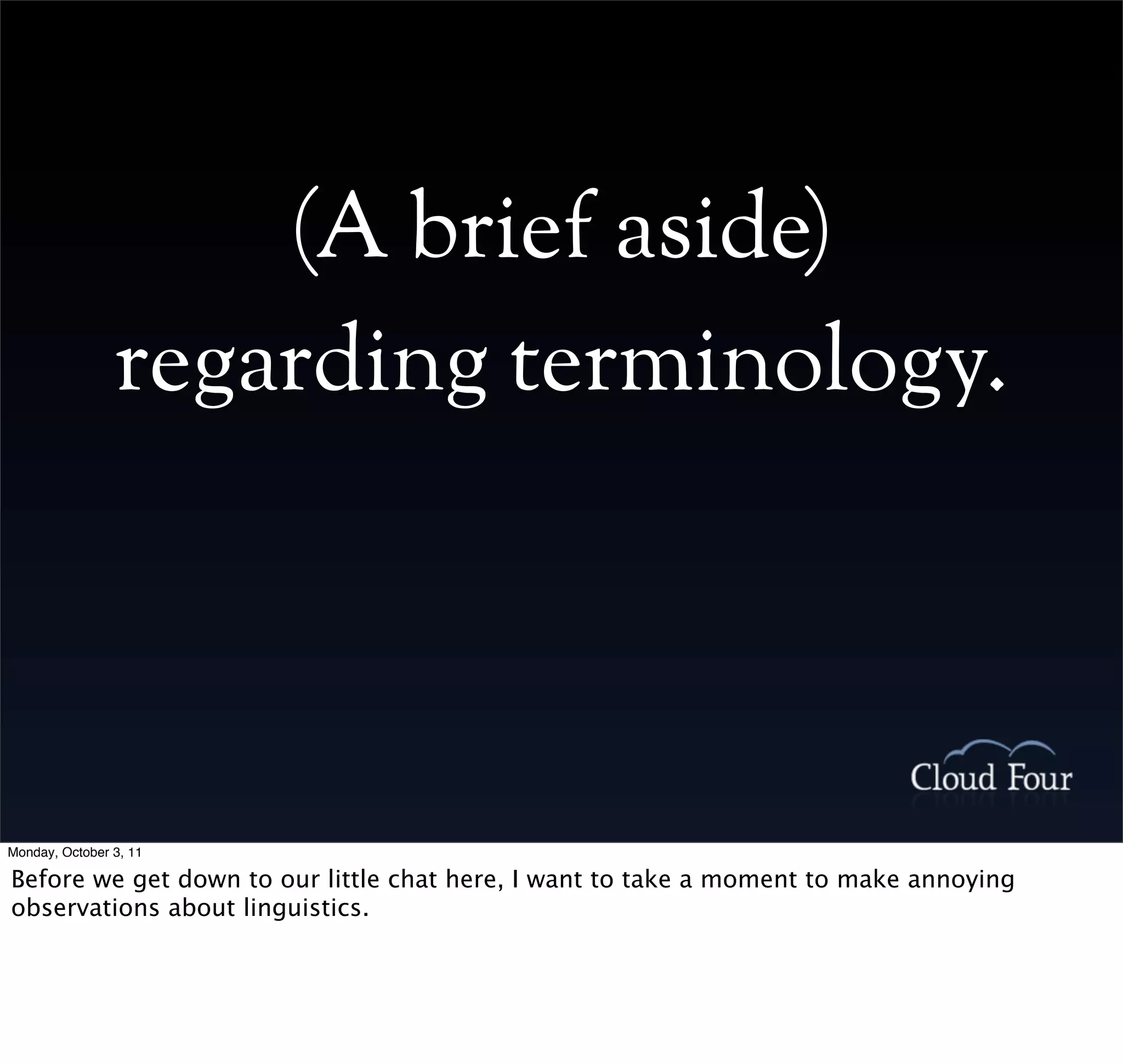 (A brief aside) regarding terminology.

Cloud Four

Monday, October 3, 11

Before we get down to our little chat here, I want to take a moment to make annoying observations about linguistics.